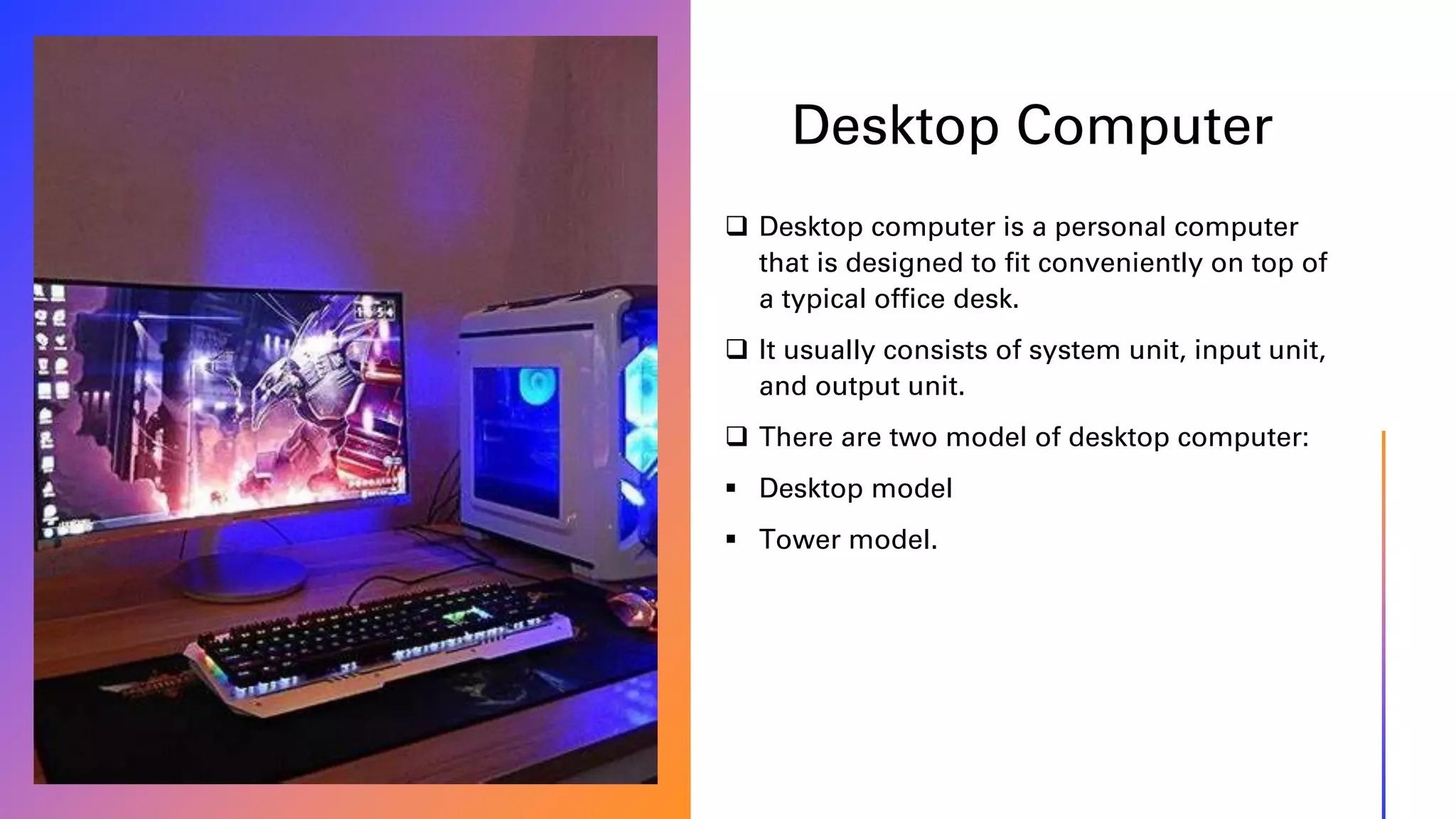 Desktop Computer

❑ Desktop computer is a personal computer that is designed to fit conveniently on top of a typical office desk.

❑ It usually consists of system unit, input unit, and output unit.

❑ There are two model of desktop computer:

▪ Desktop model

▪ Tower model.